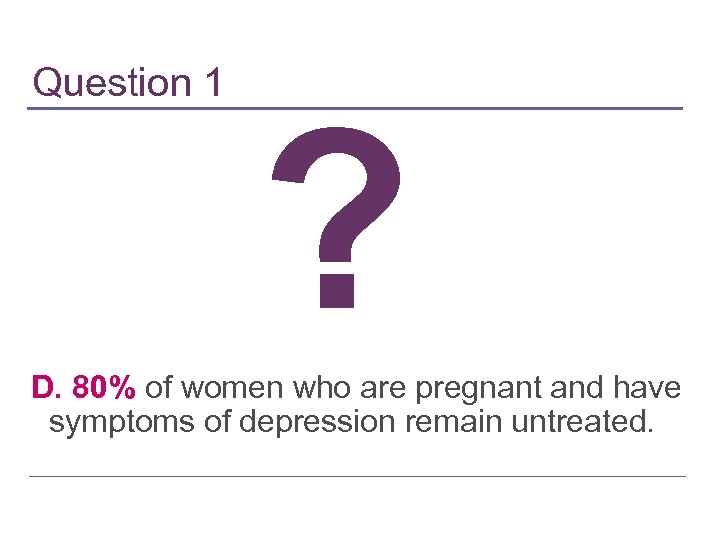 Question 1

?

D. 80% of women who are pregnant and have symptoms of depression remain untreated.